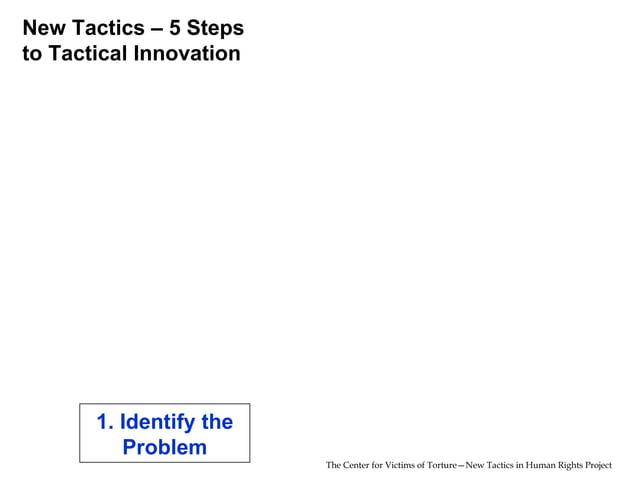 New Tactics – 5 Steps to Tactical Innovation

1. Identify the Problem

The Center for Victims of Torture—New Tactics in Human Rights Project